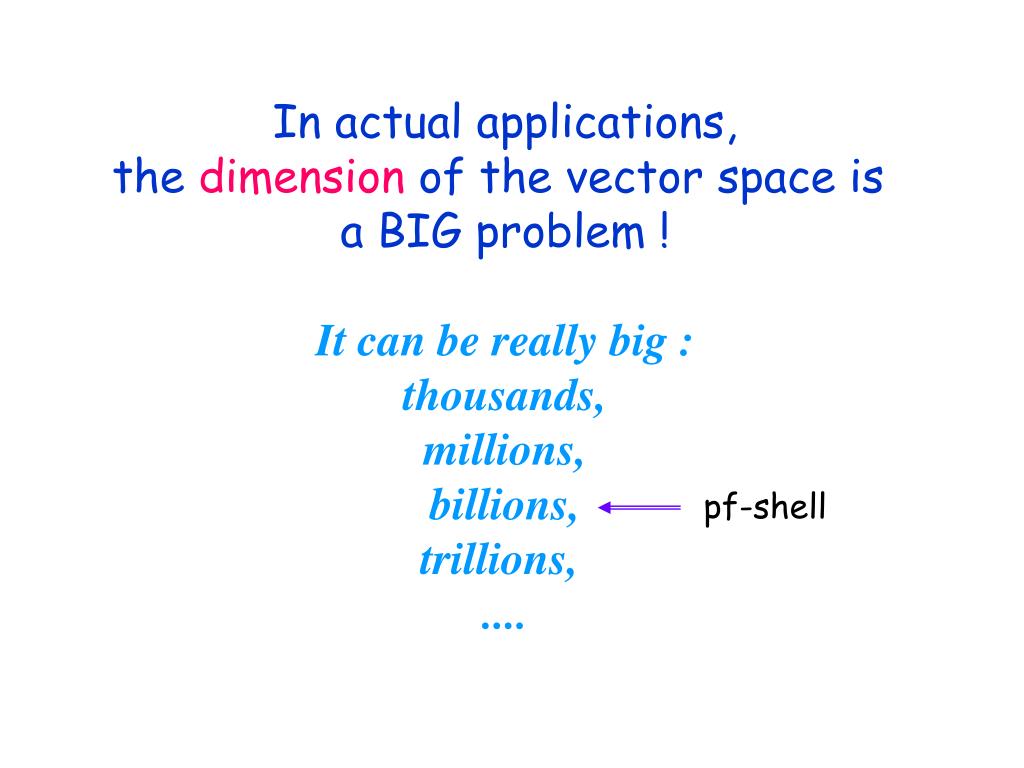 In actual applications,
the dimension of the vector space is
a BIG problem !

It can be really big :
thousands,
millions,
billions, pf-shell
trillions,
....